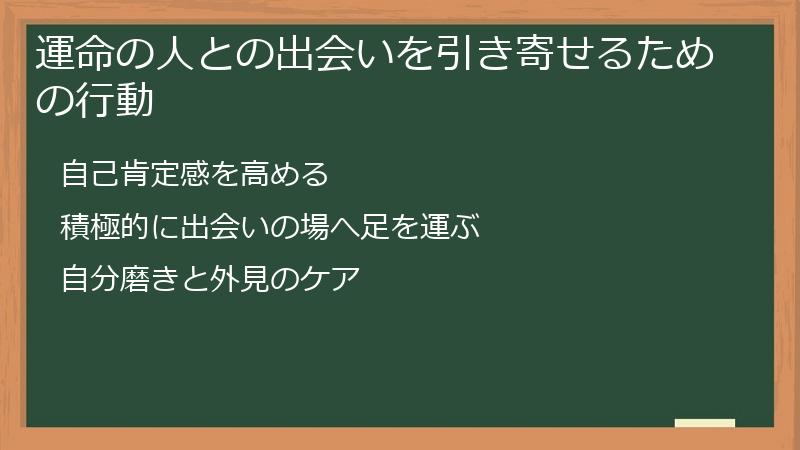 運命の人との出会いを引き寄せるための行動

自己肯定感を高める

積極的に出会いの場へ足を運ぶ

自分磨きと外見のケア